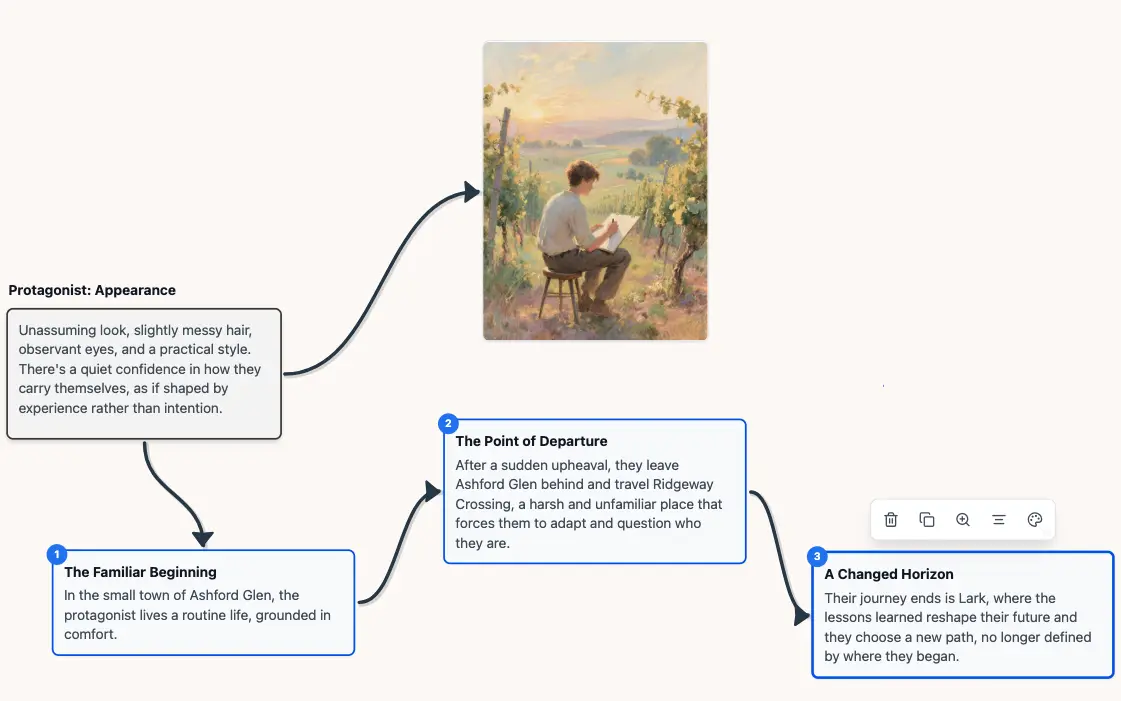 Protagonist: Appearance

Unassuming look, slightly messy hair, observant eyes, and a practical style. There's a quiet confidence in how they carry themselves, as if shaped by experience rather than intention.

1

The Familiar Beginning

In the small town of Ashford Glen, the protagonist lives a routine life, grounded in comfort.

2

The Point of Departure

After a sudden upheaval, they leave Ashford Glen behind and travel Ridgeway Crossing, a harsh and unfamiliar place that forces them to adapt and question who they are.

3

A Changed Horizon

Their journey ends is Lark, where the lessons learned reshape their future and they choose a new path, no longer defined by where they began.